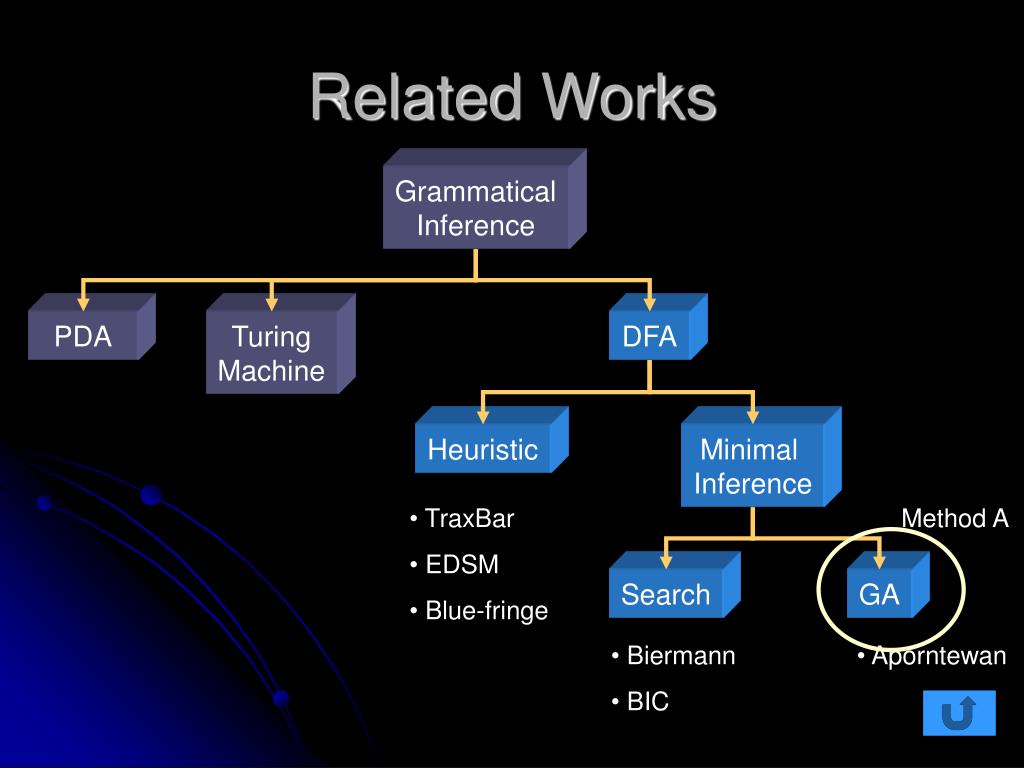 Related Works

Grammatical Inference

PDA

Turing Machine

DFA

Heuristic

Minimal Inference

• TraxBar
• EDSM
• Blue-fringe

Method A

Search

GA

• Biermann
• BIC

• Aporntewan